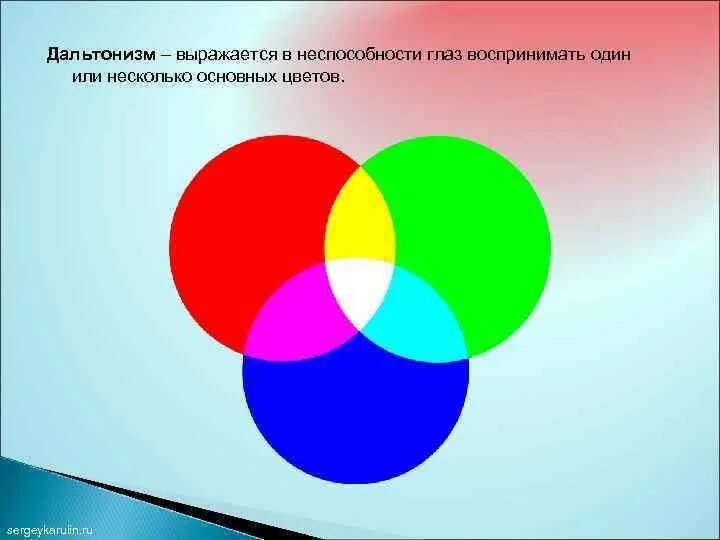 Дальтонизм – выражается в неспособности глаз воспринимать один или несколько основных цветов.

sergeykarulin.ru